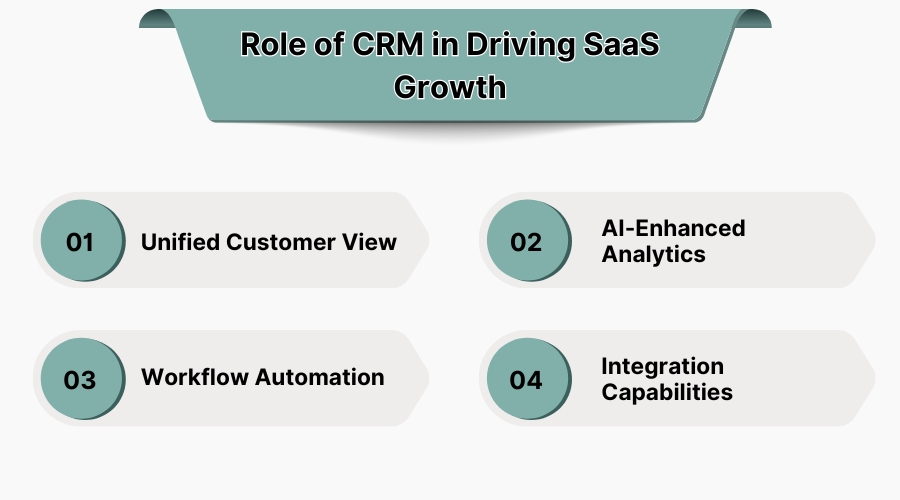 Role of CRM in Driving SaaS Growth

01 Unified Customer View

02 AI-Enhanced Analytics

03 Workflow Automation

04 Integration Capabilities